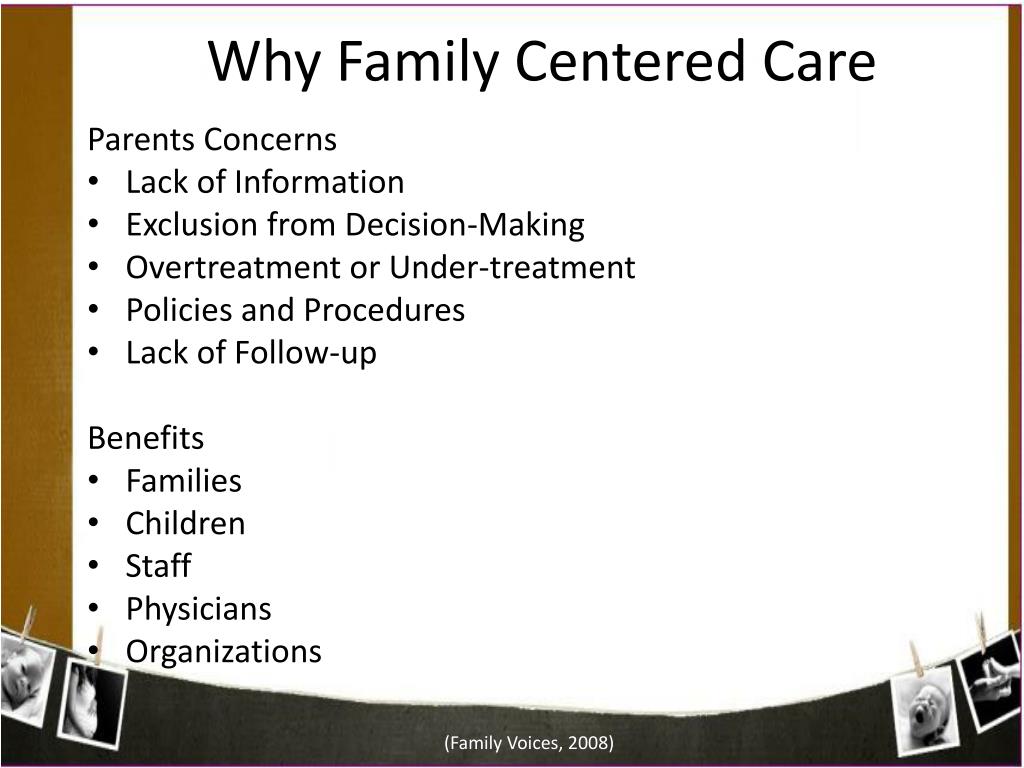 Why Family Centered Care

Parents Concerns
• Lack of Information
• Exclusion from Decision-Making
• Overtreatment or Under-treatment
• Policies and Procedures
• Lack of Follow-up

Benefits
• Families
• Children
• Staff
• Physicians
• Organizations

(Family Voices, 2008)